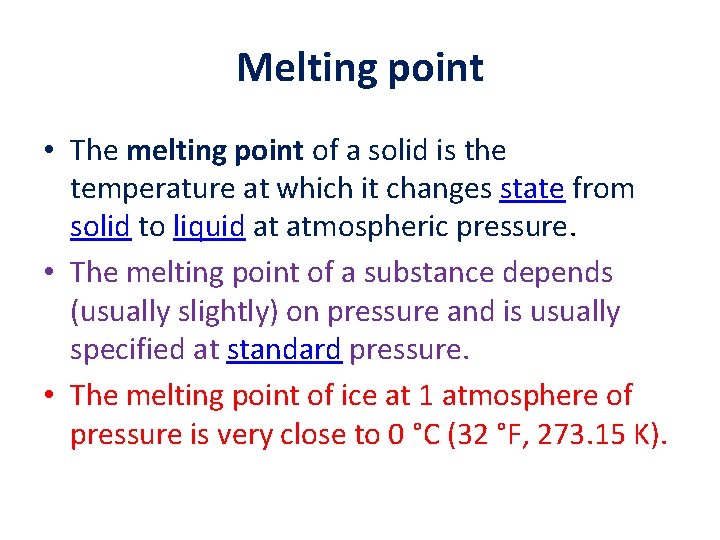 Melting point

• The melting point of a solid is the temperature at which it changes state from solid to liquid at atmospheric pressure.

• The melting point of a substance depends (usually slightly) on pressure and is usually specified at standard pressure.

• The melting point of ice at 1 atmosphere of pressure is very close to 0 °C (32 °F, 273.15 K).